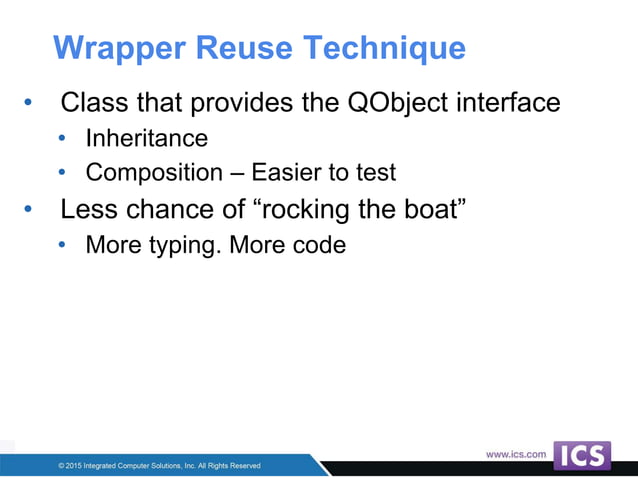 Wrapper Reuse Technique

• Class that provides the QObject interface
  • Inheritance
  • Composition – Easier to test
• Less chance of “rocking the boat”
  • More typing. More code

© 2015 Integrated Computer Solutions, Inc. All Rights Reserved

www.ics.com

ICS